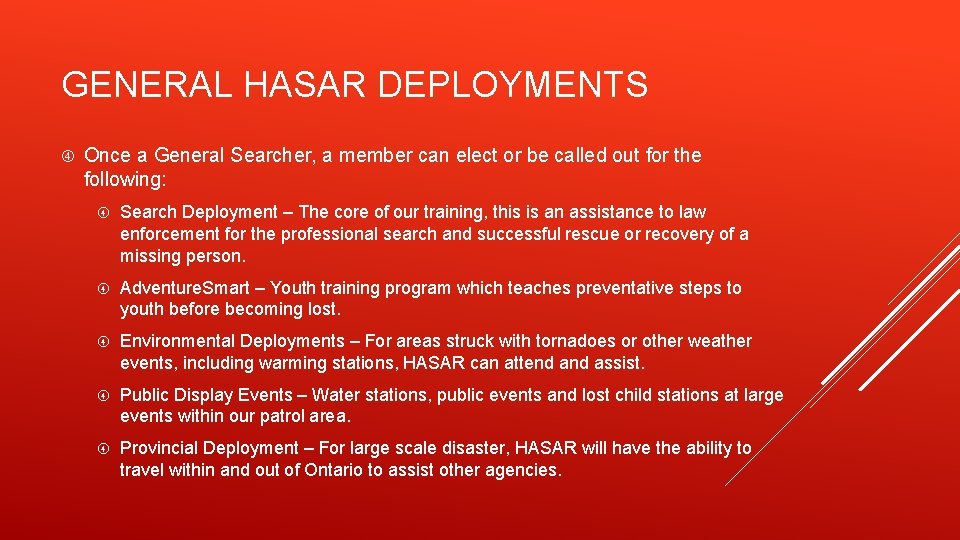 GENERAL HASAR DEPLOYMENTS

Once a General Searcher, a member can elect or be called out for the following:

Search Deployment – The core of our training, this is an assistance to law enforcement for the professional search and successful rescue or recovery of a missing person.

AdventureSmart – Youth training program which teaches preventative steps to youth before becoming lost.

Environmental Deployments – For areas struck with tornadoes or other weather events, including warming stations, HASAR can attend and assist.

Public Display Events – Water stations, public events and lost child stations at large events within our patrol area.

Provincial Deployment – For large scale disaster, HASAR will have the ability to travel within and out of Ontario to assist other agencies.